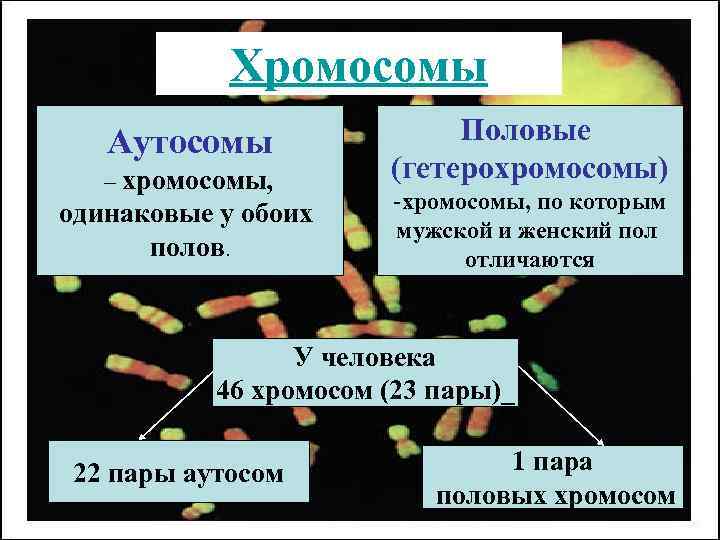 Хромосомы

Аутосомы
– хромосомы, одинаковые у обоих полов.

Половые (гетерохромосомы)
-хромосомы, по которым мужской и женский пол отличаются

У человека
46 хромосом (23 пары)_

22 пары аутосом

1 пара
половых хромосом